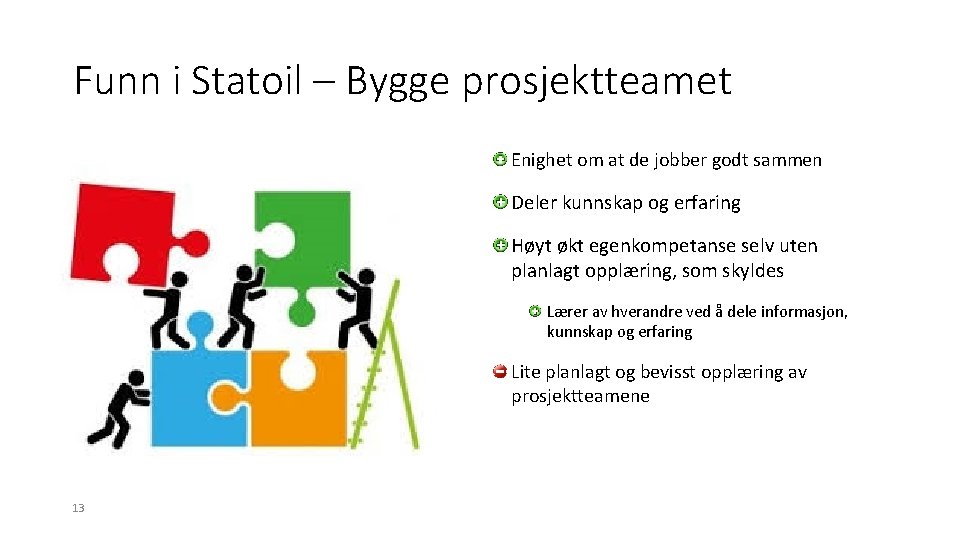 Funn i Statoil – Bygge prosjektteamet

Enighet om at de jobber godt sammen

Deler kunnskap og erfaring

Høyt økt egenkompetanse selv uten planlagt opplæring, som skyldes

Lærer av hverandre ved å dele informasjon, kunnskap og erfaring

Lite planlagt og bevisst opplæring av prosjektteamene

13